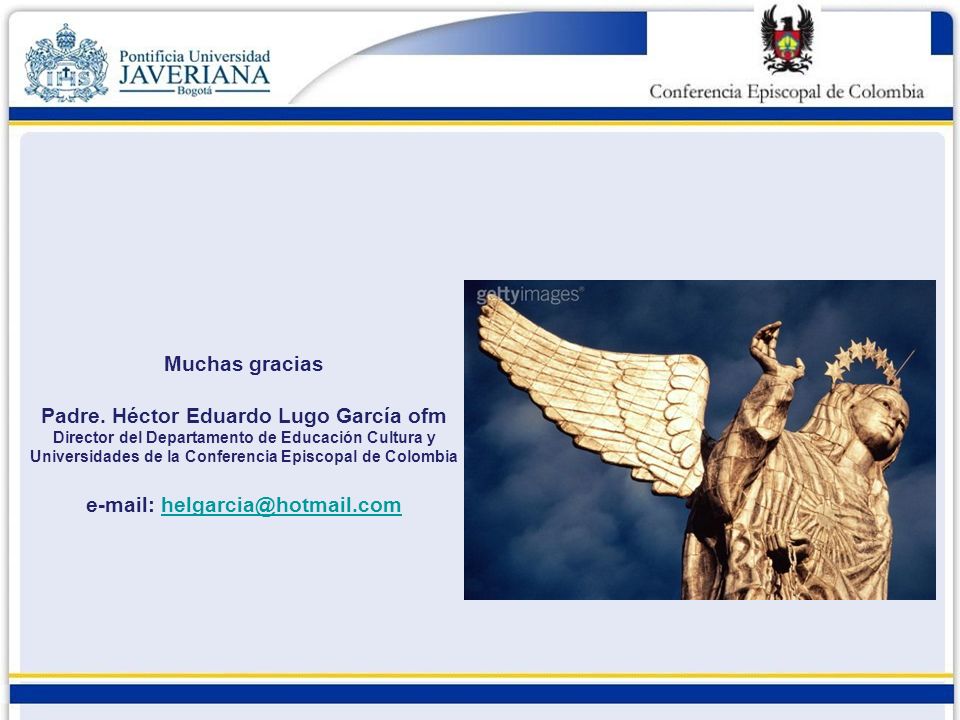 Pontificia Universidad
JAVERIANA
Bogotá

Conferencia Episcopal de Colombia

Muchas gracias

Padre. Héctor Eduardo Lugo García ofm
Director del Departamento de Educación Cultura y Universidades de la Conferencia Episcopal de Colombia

e-mail: helgarcia@hotmail.com

gettyimages